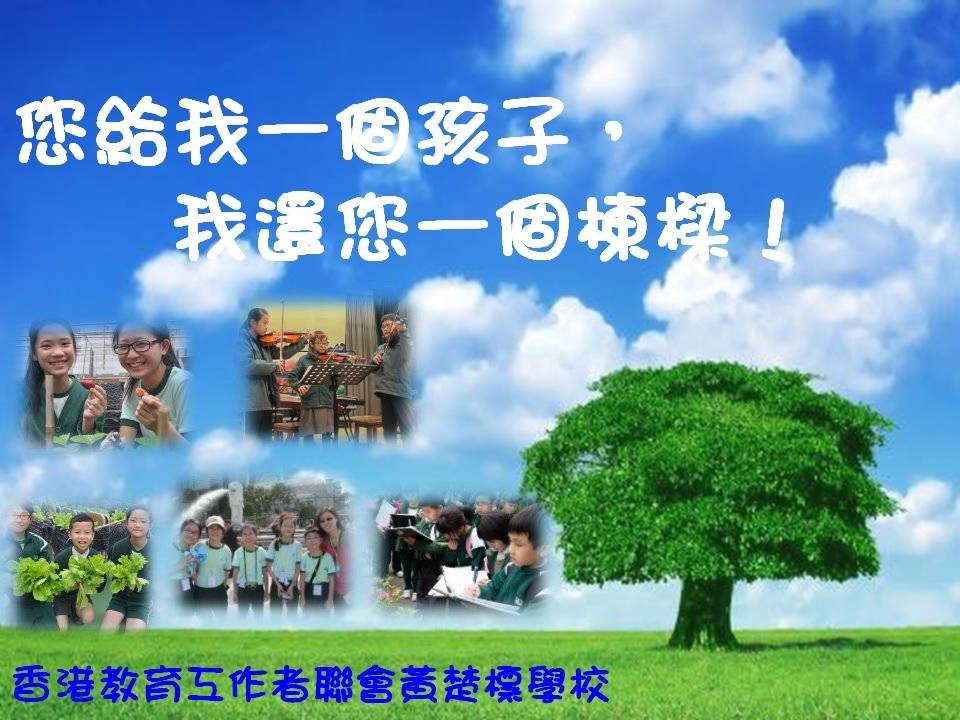 您給我一個孩子，
我還您一個棟樑！

香港教育工作者聯會黃楚標學校